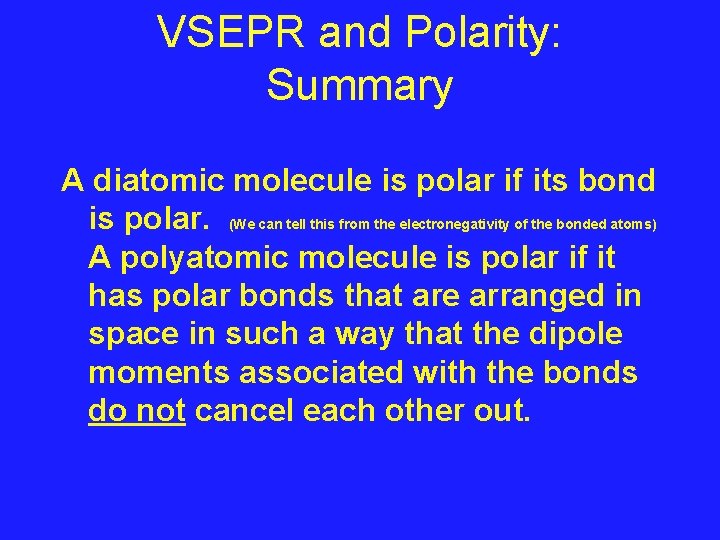 VSEPR and Polarity: Summary

A diatomic molecule is polar if its bond is polar. (We can tell this from the electronegativity of the bonded atoms)

A polyatomic molecule is polar if it has polar bonds that are arranged in space in such a way that the dipole moments associated with the bonds do not cancel each other out.